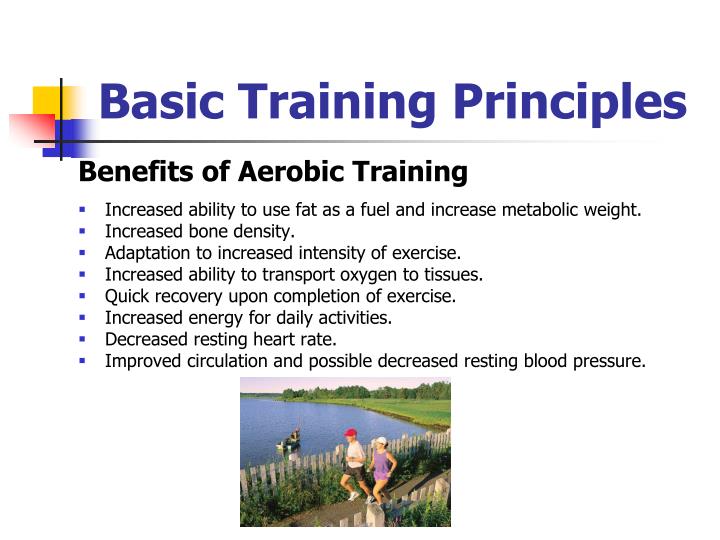 Basic Training Principles

Benefits of Aerobic Training

- Increased ability to use fat as a fuel and increase metabolic weight.
- Increased bone density.
- Adaptation to increased intensity of exercise.
- Increased ability to transport oxygen to tissues.
- Quick recovery upon completion of exercise.
- Increased energy for daily activities.
- Decreased resting heart rate.
- Improved circulation and possible decreased resting blood pressure.